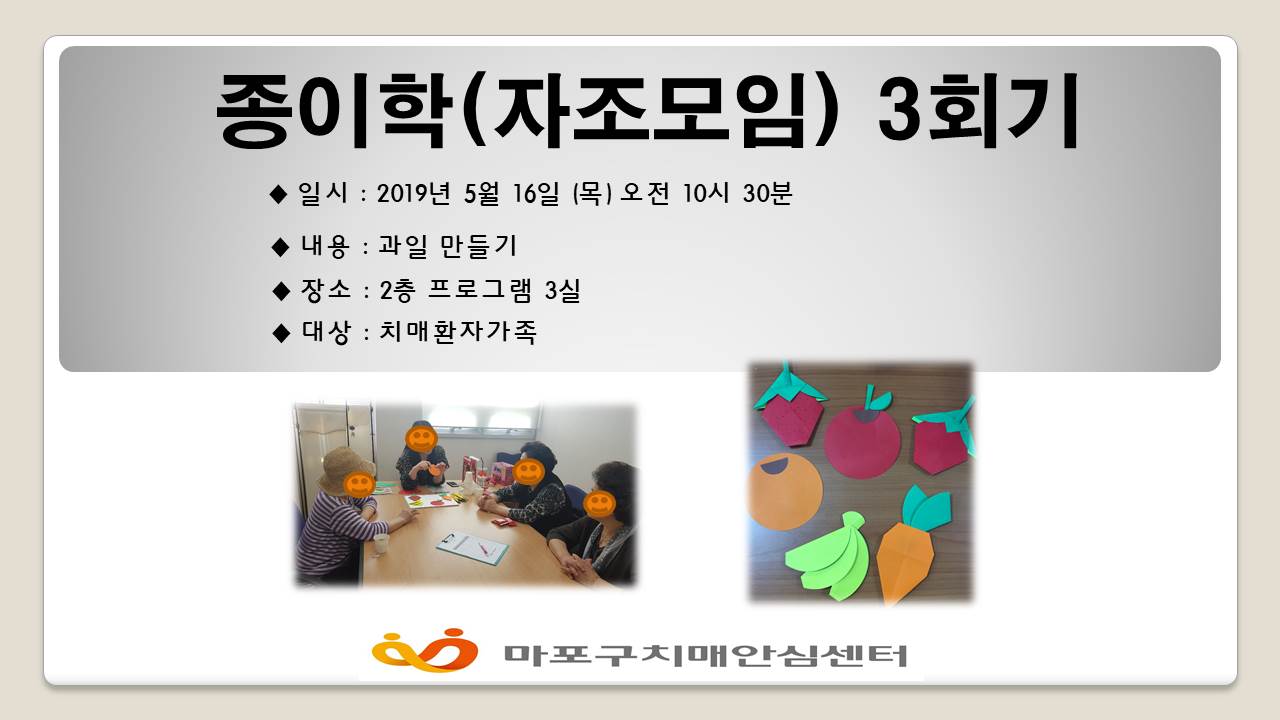 종이학(자조모임) 3회기

◆ 일시 : 2019년 5월 16일 (목) 오전 10시 30분

◆ 내용 : 과일 만들기

◆ 장소 : 2층 프로그램 3실

◆ 대상 : 치매환자가족

마포구치매안심센터